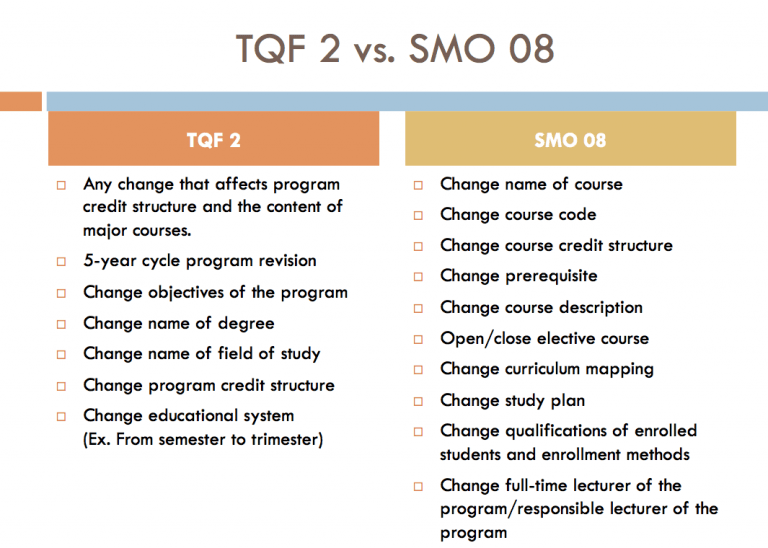 TQF 2 vs. SMO 08

TQF 2

□ Any change that affects program credit structure and the content of major courses.
□ 5-year cycle program revision
□ Change objectives of the program
□ Change name of degree
□ Change name of field of study
□ Change program credit structure
□ Change educational system (Ex. From semester to trimester)

SMO 08

□ Change name of course
□ Change course code
□ Change course credit structure
□ Change prerequisite
□ Change course description
□ Open/close elective course
□ Change curriculum mapping
□ Change study plan
□ Change qualifications of enrolled students and enrollment methods
□ Change full-time lecturer of the program/responsible lecturer of the program